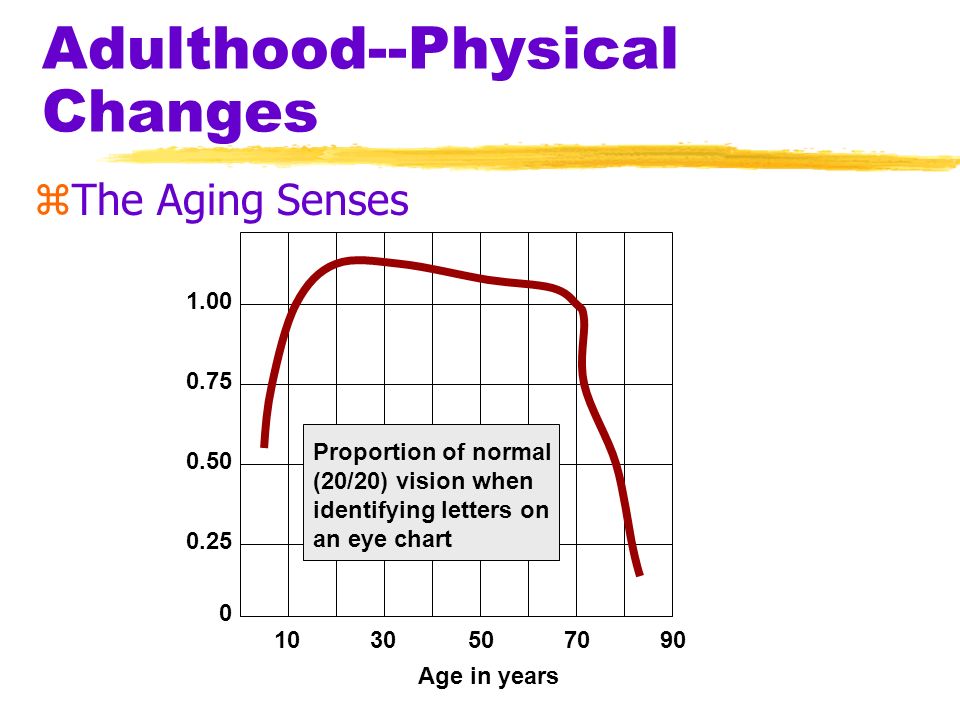 Adulthood--Physical Changes

⌘The Aging Senses

1.00
0.75
0.50
0.25
0

Proportion of normal (20/20) vision when identifying letters on an eye chart

10 30 50 70 90

Age in years